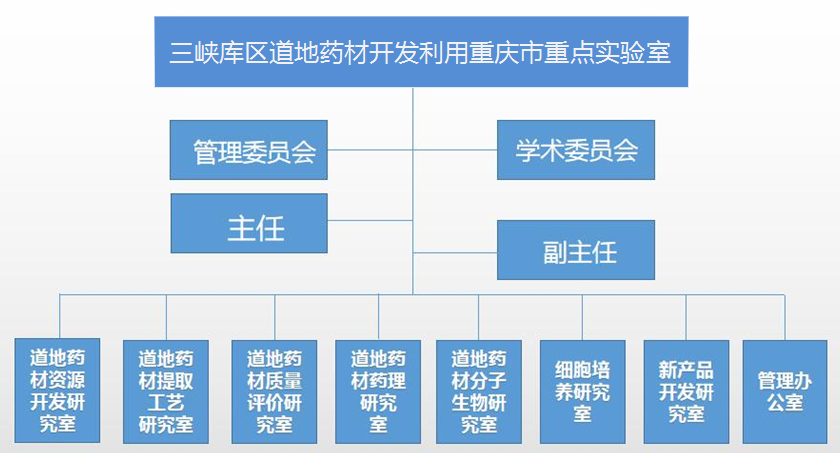 三峡库区道地药材开发利用重庆市重点实验室

管理委员会

学术委员会

主任

副主任

道地药材资源开发研究室

道地药材提取工艺研究室

道地药材质量评价研究室

道地药材药理研究室

道地药材分子生物研究室

细胞培养研究室

新产品开发研究室

管理办公室